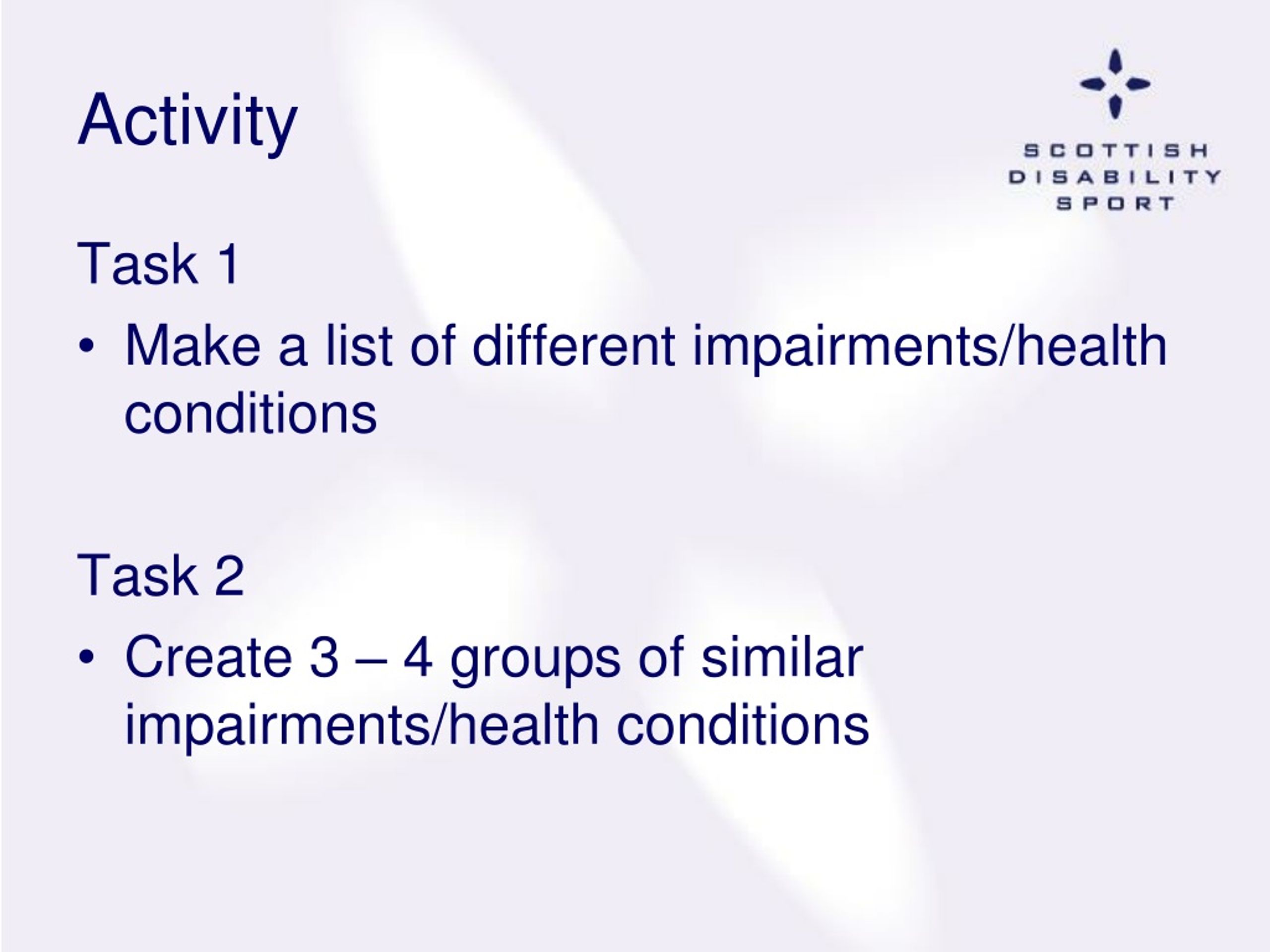 Activity

SCOTTISH
DISABILITY
SPORT

Task 1

• Make a list of different impairments/health conditions

Task 2

• Create 3 – 4 groups of similar impairments/health conditions